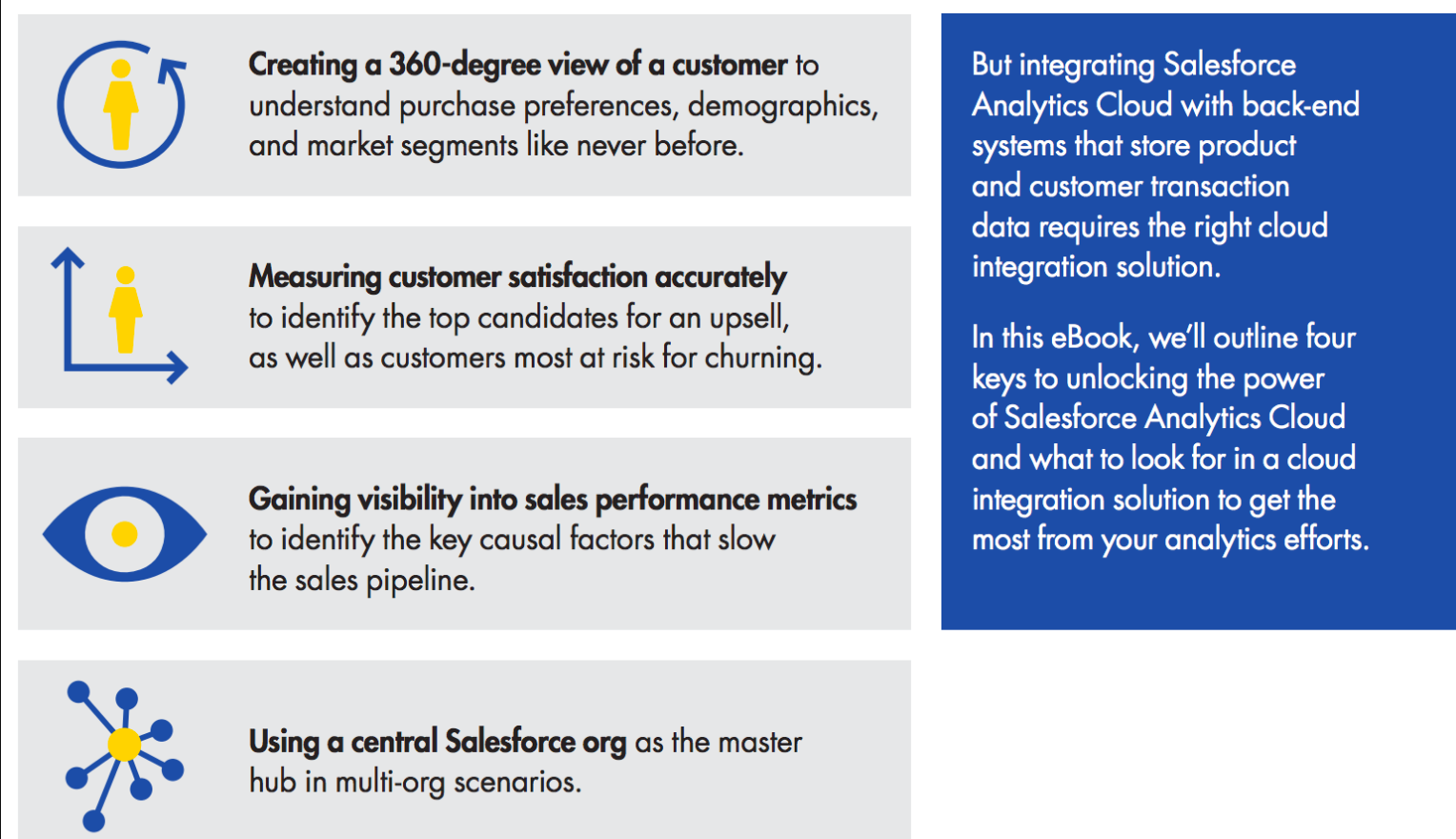 Creating a 360-degree view of a customer to understand purchase preferences, demographics, and market segments like never before.

Measuring customer satisfaction accurately to identify the top candidates for an upsell, as well as customers most at risk for churning.

Gaining visibility into sales performance metrics to identify the key causal factors that slow the sales pipeline.

Using a central Salesforce org as the master hub in multi-org scenarios.

But integrating Salesforce Analytics Cloud with back-end systems that store product and customer transaction data requires the right cloud integration solution.

In this eBook, we'll outline four keys to unlocking the power of Salesforce Analytics Cloud and what to look for in a cloud integration solution to get the most from your analytics efforts.